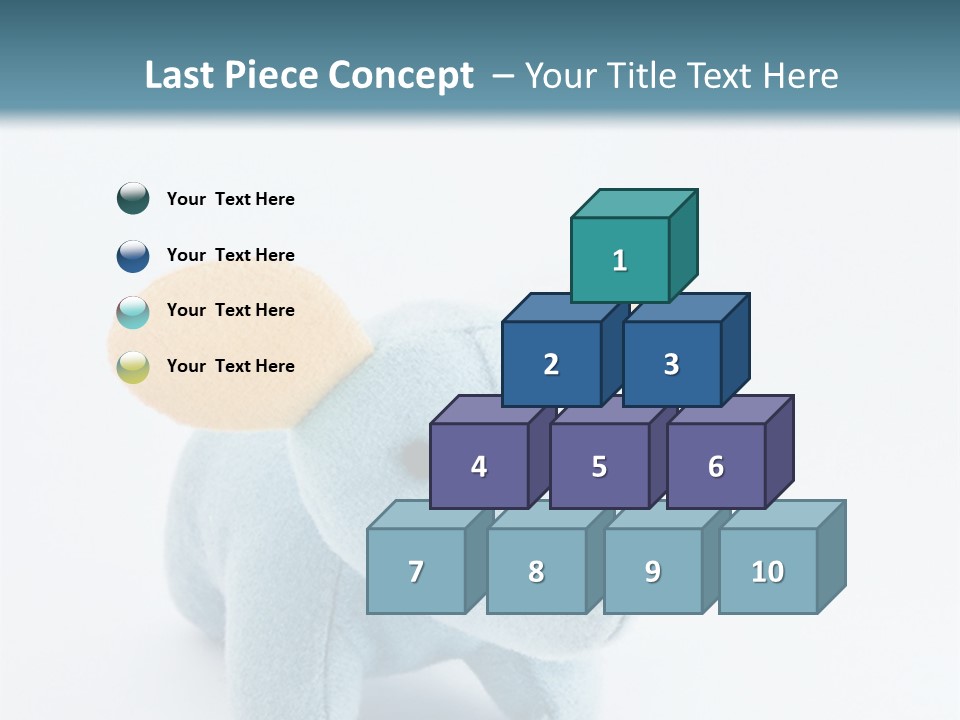 Last Piece Concept – Your Title Text Here

Your Text Here

Your Text Here

Your Text Here

Your Text Here

1

2 3

4 5 6

7 8 9 10